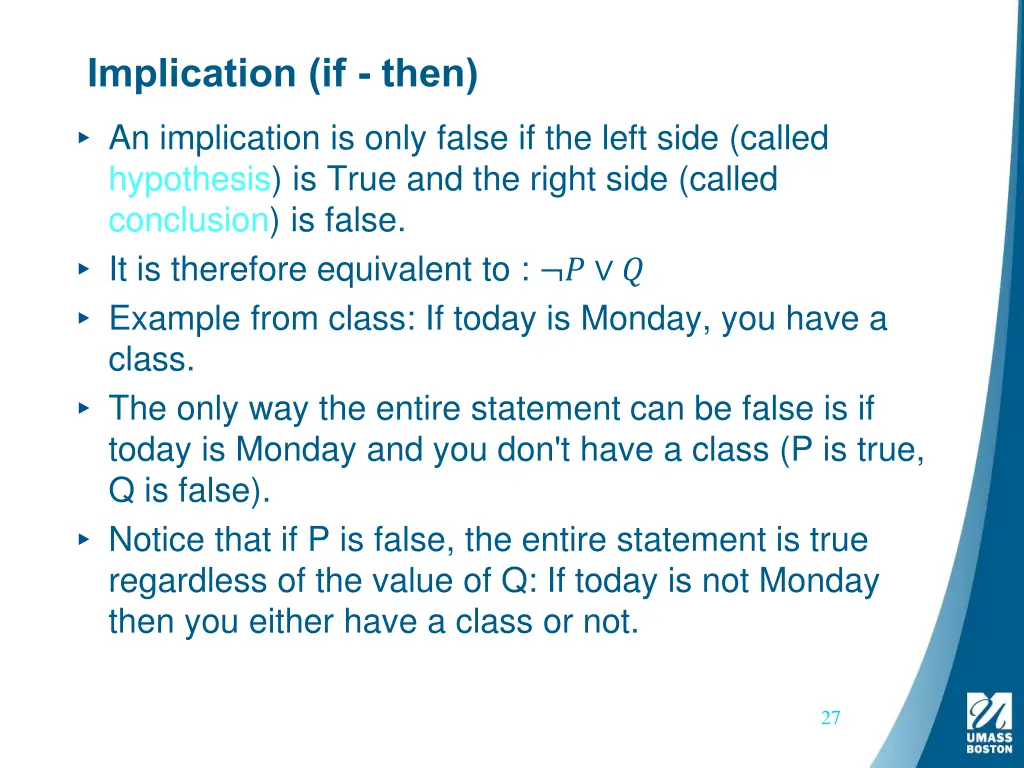 Implication (if - then)

‣ An implication is only false if the left side (called hypothesis) is True and the right side (called conclusion) is false.
‣ It is therefore equivalent to : $\neg P \vee Q$
‣ Example from class: If today is Monday, you have a class.
‣ The only way the entire statement can be false is if today is Monday and you don't have a class (P is true, Q is false).
‣ Notice that if P is false, the entire statement is true regardless of the value of Q: If today is not Monday then you either have a class or not.

27

UMASS BOSTON